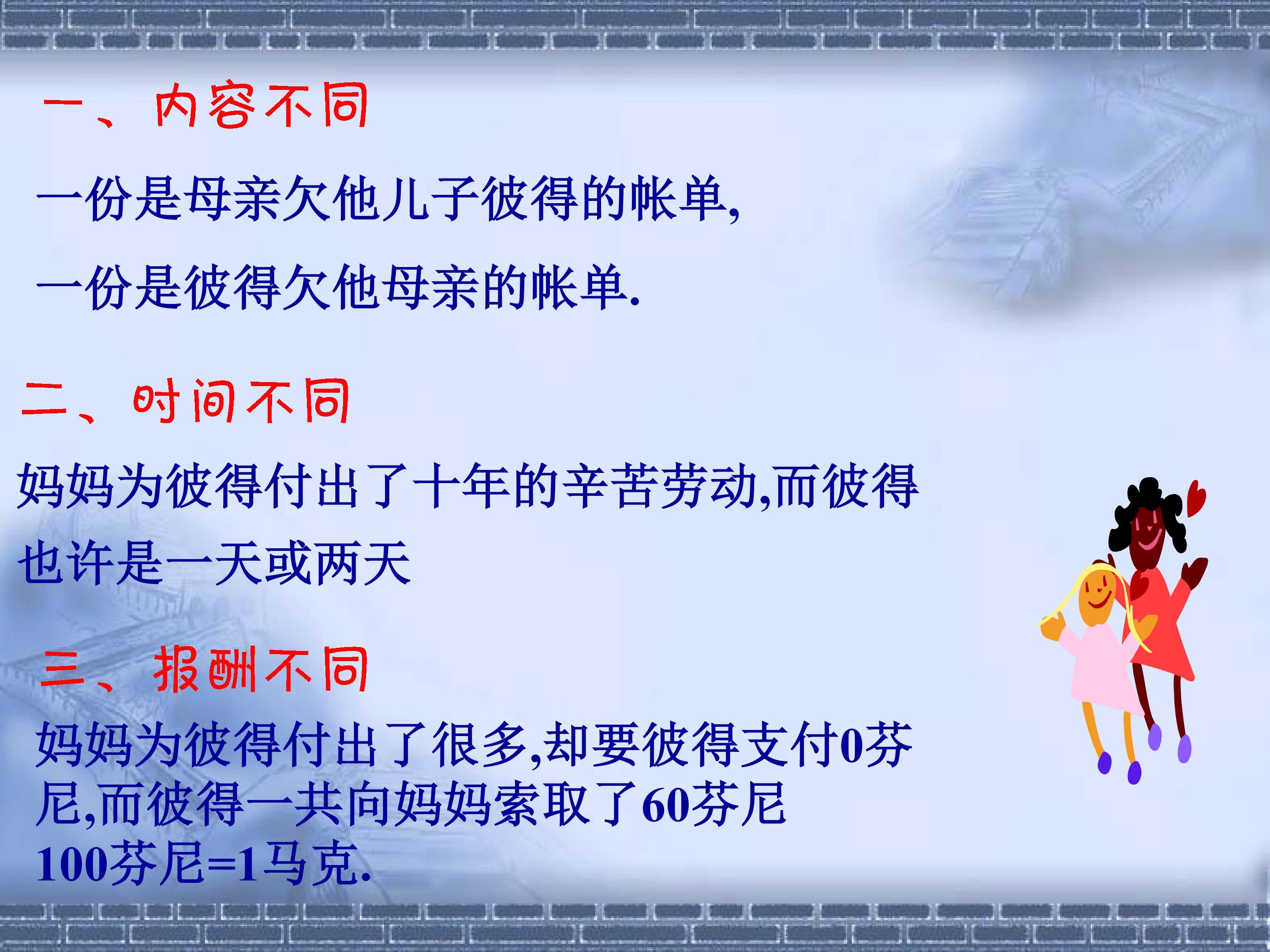 一、内容不同

一份是母亲欠他儿子彼得的帐单,

一份是彼得欠他母亲的帐单.

二、时间不同

妈妈为彼得付出了十年的辛苦劳动,而彼得也许是一天或两天

三、报酬不同

妈妈为彼得付出了很多,却要彼得支付0芬尼,而彼得一共向妈妈索取了60芬尼

100芬尼=1马克.